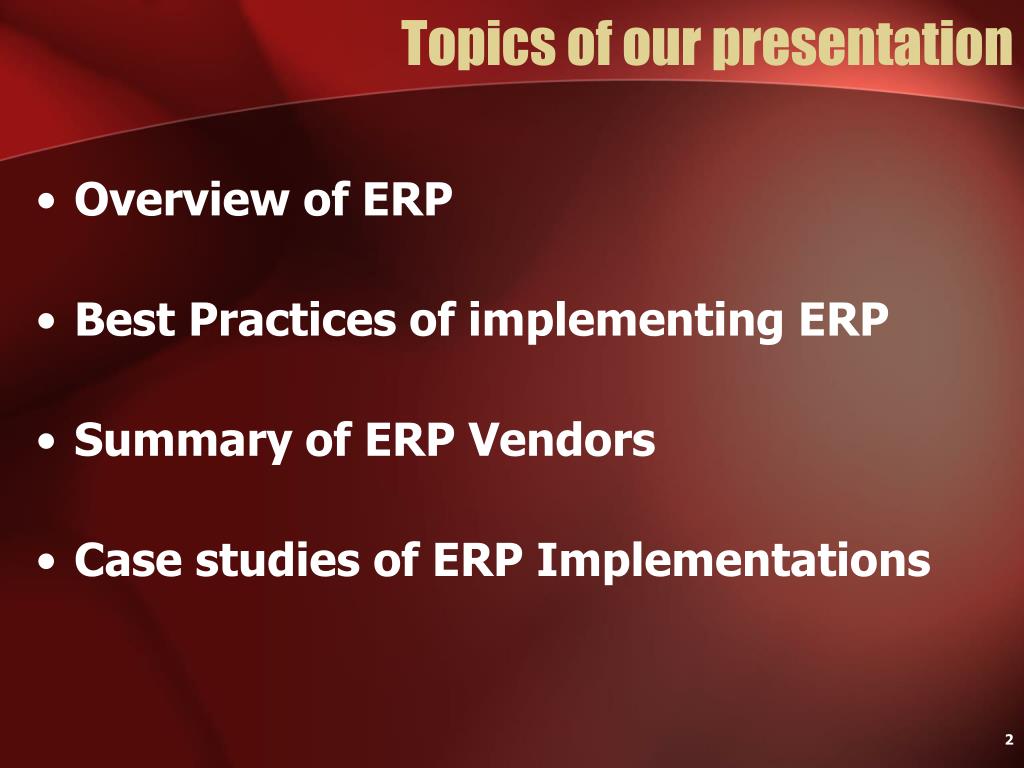 Topics of our presentation

• Overview of ERP

• Best Practices of implementing ERP

• Summary of ERP Vendors

• Case studies of ERP Implementations

2